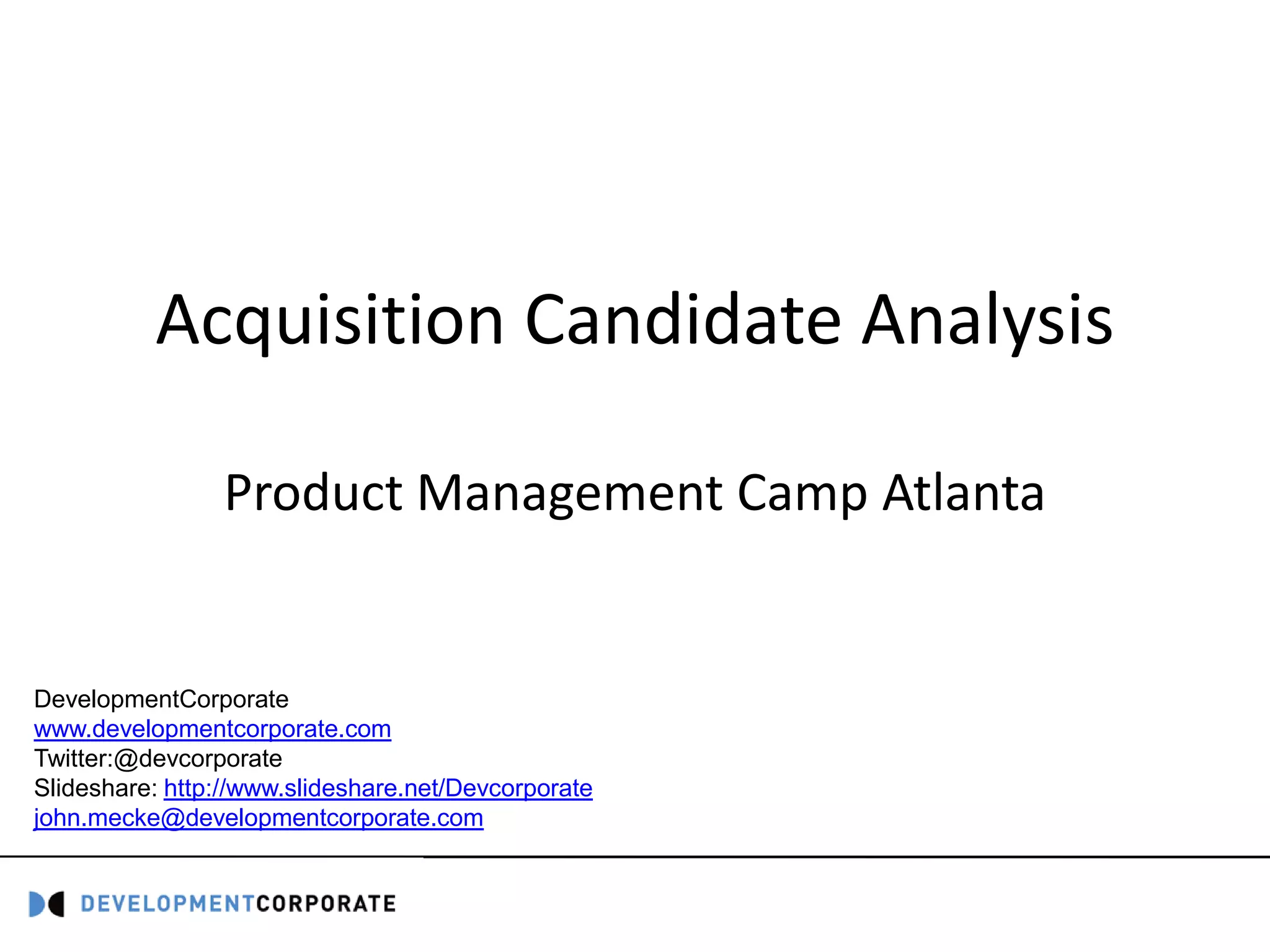 Acquisition Candidate Analysis

Product Management Camp Atlanta

DevelopmentCorporate
www.developmentcorporate.com
Twitter:@devcorporate
Slideshare: http://www.slideshare.net/Devcorporate
john.mecke@developmentcorporate.com

DEVELOPMENTCORPORATE